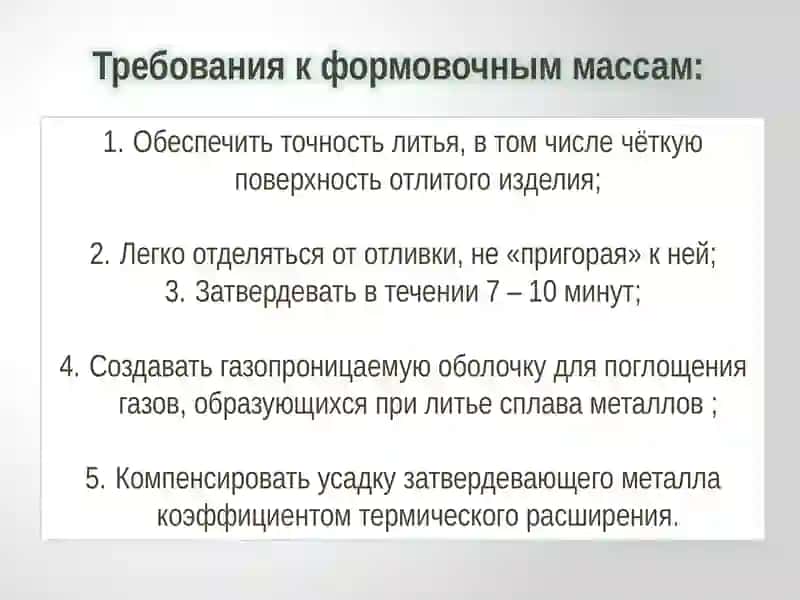 Требования к формовочным массам:

1. Обеспечить точность литья, в том числе чёткую поверхность отлитого изделия;

2. Легко отделяться от отливки, не «пригорая» к ней;
3. Затвердевать в течении 7 – 10 минут;

4. Создавать газопроницаемую оболочку для поглощения газов, образующихся при литье сплава металлов ;

5. Компенсировать усадку затвердевающего металла коэффициентом термического расширения.